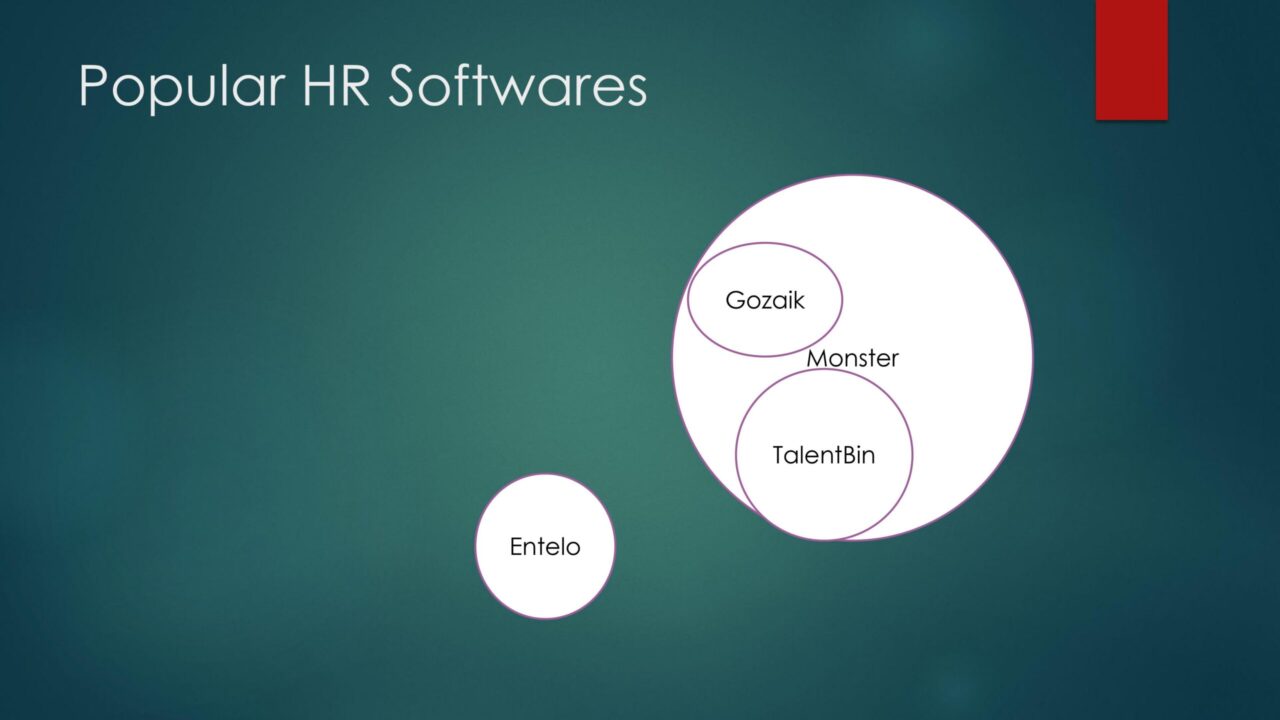 Popular HR Softwares

Gozaik

Monster

TalentBin

Entelo